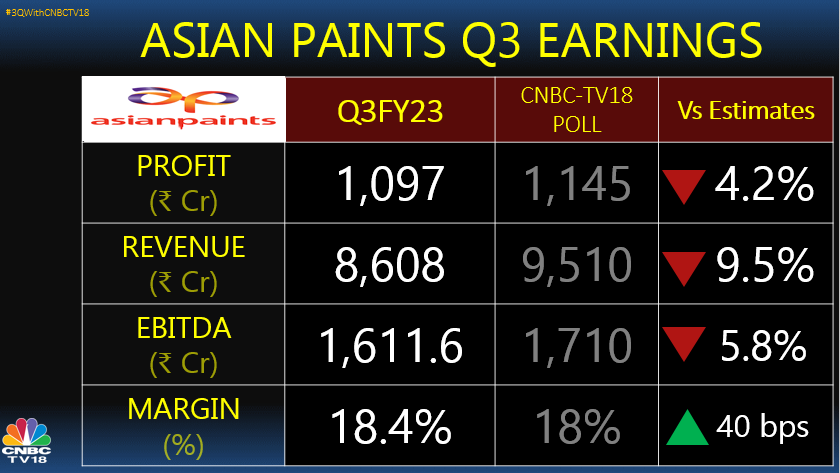 #3QWithCNBCTV18

ASIAN PAINTS Q3 EARNINGS

| asianpaints | Q3FY23 | CNBC-TV18 POLL | Vs Estimates |
|---|---|---|---|
| PROFIT (₹ Cr) | 1,097 | 1,145 | 4.2% |
| REVENUE (₹ Cr) | 8,608 | 9,510 | 9.5% |
| EBITDA (₹ Cr) | 1,611.6 | 1,710 | 5.8% |
| MARGIN (%) | 18.4% | 18% | 40 bps |

CNBC TV18